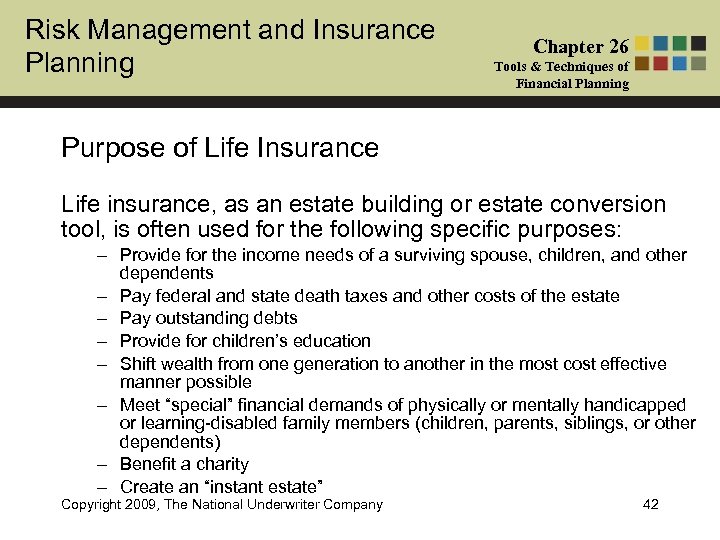 Risk Management and Insurance Planning

Chapter 26
Tools & Techniques of Financial Planning

Purpose of Life Insurance

Life insurance, as an estate building or estate conversion tool, is often used for the following specific purposes:

– Provide for the income needs of a surviving spouse, children, and other dependents
– Pay federal and state death taxes and other costs of the estate
– Pay outstanding debts
– Provide for children's education
– Shift wealth from one generation to another in the most cost effective manner possible
– Meet "special" financial demands of physically or mentally handicapped or learning-disabled family members (children, parents, siblings, or other dependents)
– Benefit a charity
– Create an "instant estate"

Copyright 2009, The National Underwriter Company

42